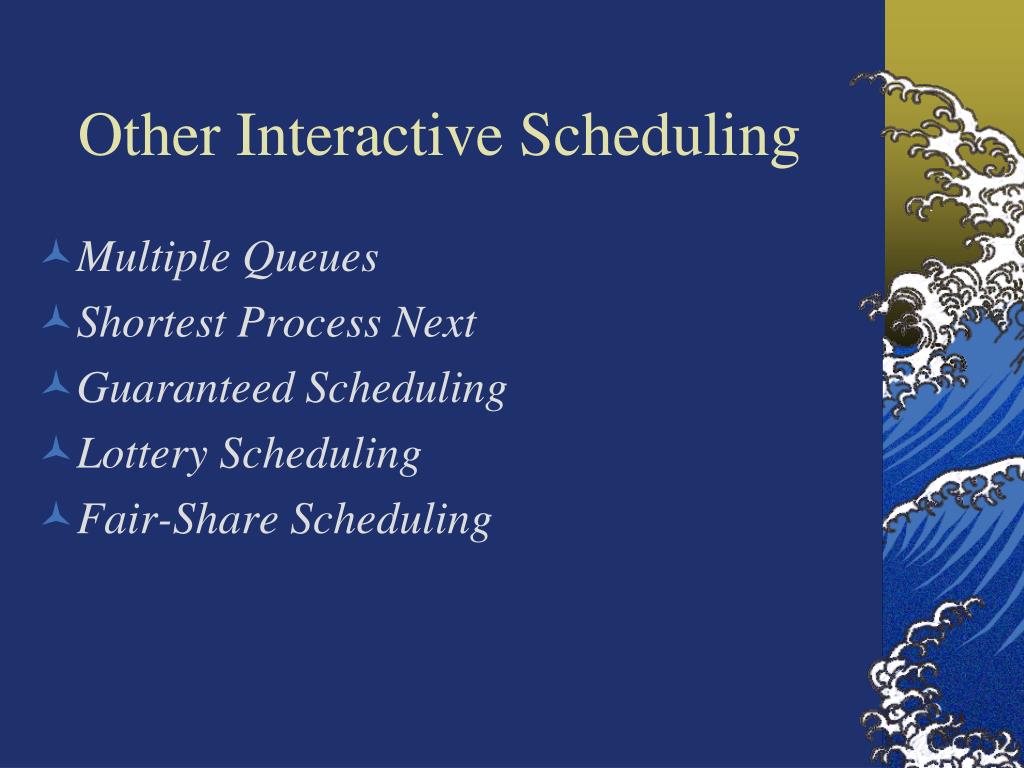 Other Interactive Scheduling

Multiple Queues
Shortest Process Next
Guaranteed Scheduling
Lottery Scheduling
Fair-Share Scheduling